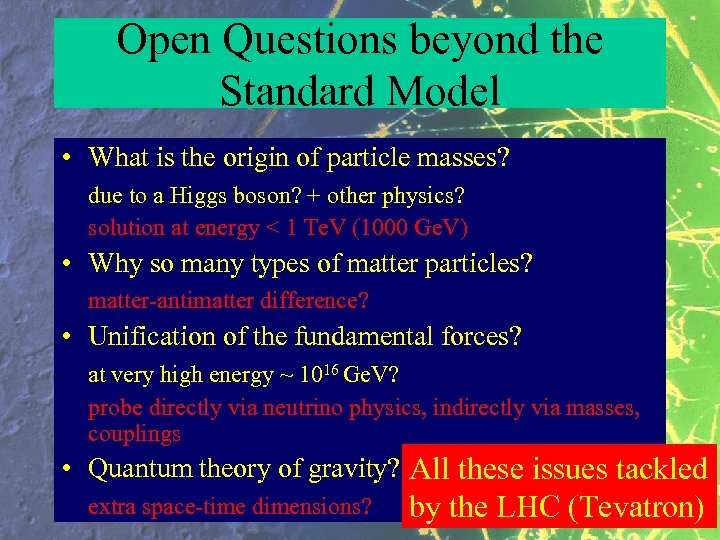 Open Questions beyond the Standard Model

• What is the origin of particle masses?

due to a Higgs boson? + other physics?

solution at energy < 1 TeV (1000 GeV)

• Why so many types of matter particles?

matter-antimatter difference?

• Unification of the fundamental forces?

at very high energy ~ $10^{16}$ GeV?

probe directly via neutrino physics, indirectly via masses, couplings

• Quantum theory of gravity?

extra space-time dimensions?

All these issues tackled by the LHC (Tevatron)